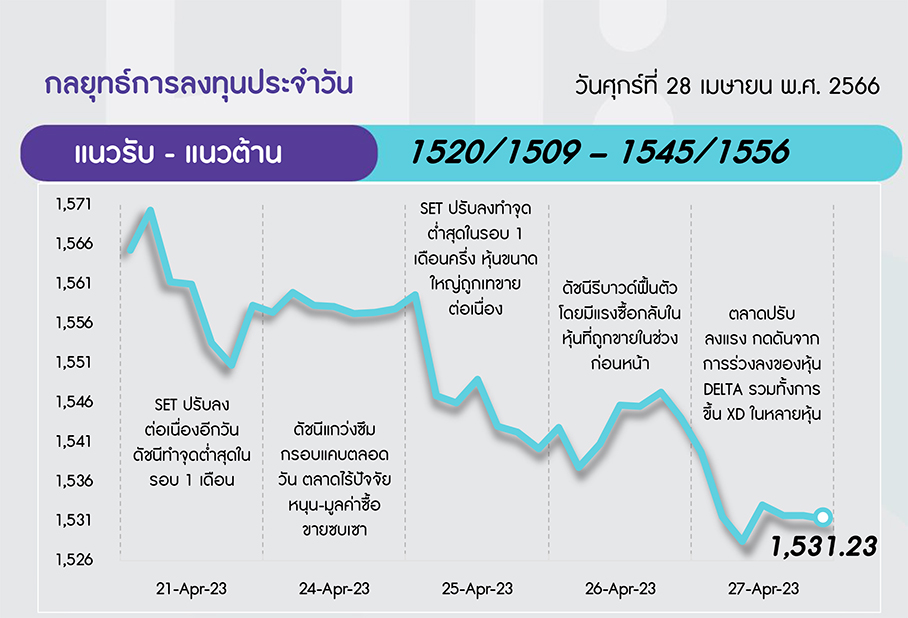 กลยุทธ์การลงทุนประจำวัน

วันศุกร์ที่ 28 เมษายน พ.ศ. 2566

แนวรับ - แนวต้าน

1520/1509 – 1545/1556

1,571
1,566
1,561
1,556
1,551
1,546
1,541
1,536
1,531
1,526

SET ปรับลง ต่อเนื่องอีกวัน ดัชนีทำจุดต่ำสุดใน รอบ 1 เดือน

ดัชนีแกว่งซึม กรอบแคบตลอด วัน ตลาดไร้ปัจจัย หนุน-มูลค่าซื้อ ขายซบเซา

SET ปรับลงทำจุด ต่ำสุดในรอบ 1 เดือนครึ่ง หุ้นขนาด ใหญ่ถูกเทขาย ต่อเนื่อง

ดัชนีรีบาวด์ฟื้นตัว โดยมีแรงซื้อกลับใน หุ้นที่ถูกขายในช่วง ก่อนหน้า

ตลาดปรับ ลงแรง กดดันจาก การร่วงลงของหุ้น DELTA รวมทั้งการ ขึ้น XD ในหลายหุ้น

1,531.23

21-Apr-23
24-Apr-23
25-Apr-23
26-Apr-23
27-Apr-23